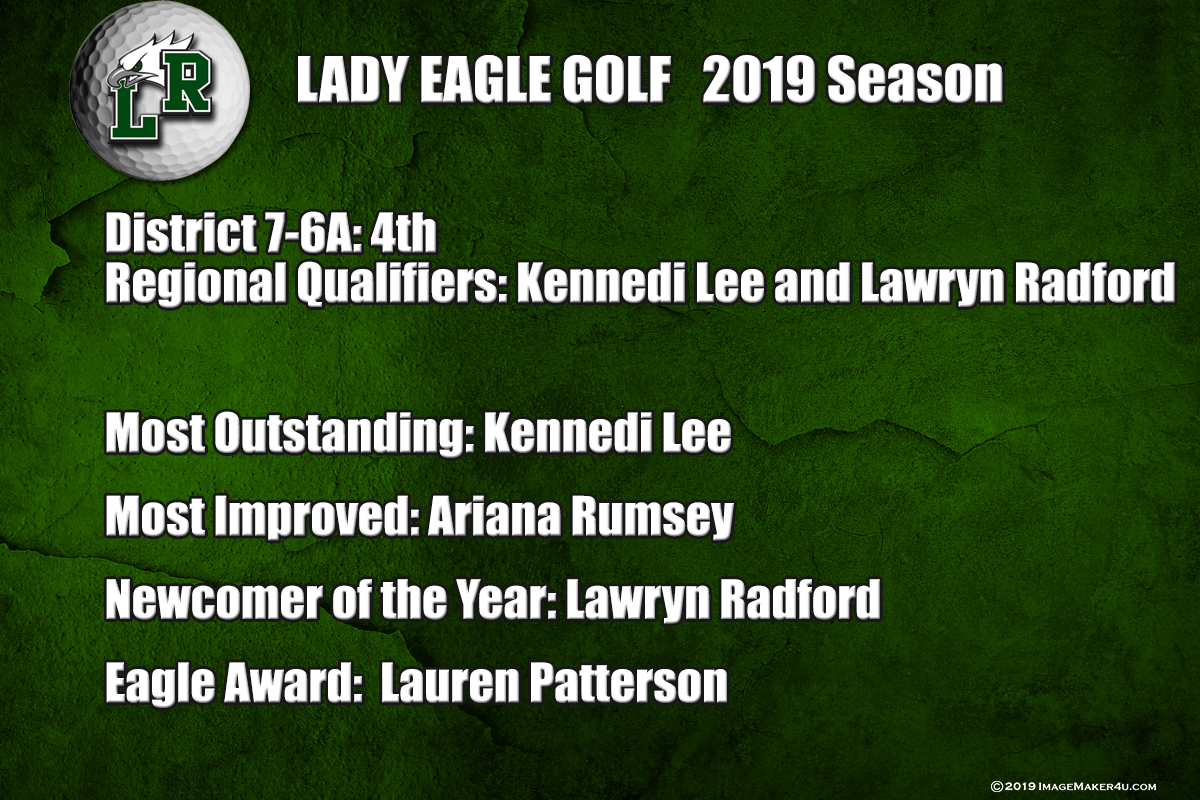 LR

LADY EAGLE GOLF 2019 Season

District 7-6A: 4th
Regional Qualifiers: Kennedi Lee and Lawryn Radford

Most Outstanding: Kennedi Lee

Most Improved: Ariana Rumsey

Newcomer of the Year: Lawryn Radford

Eagle Award: Lauren Patterson

©2019 ImageMaker4u.com